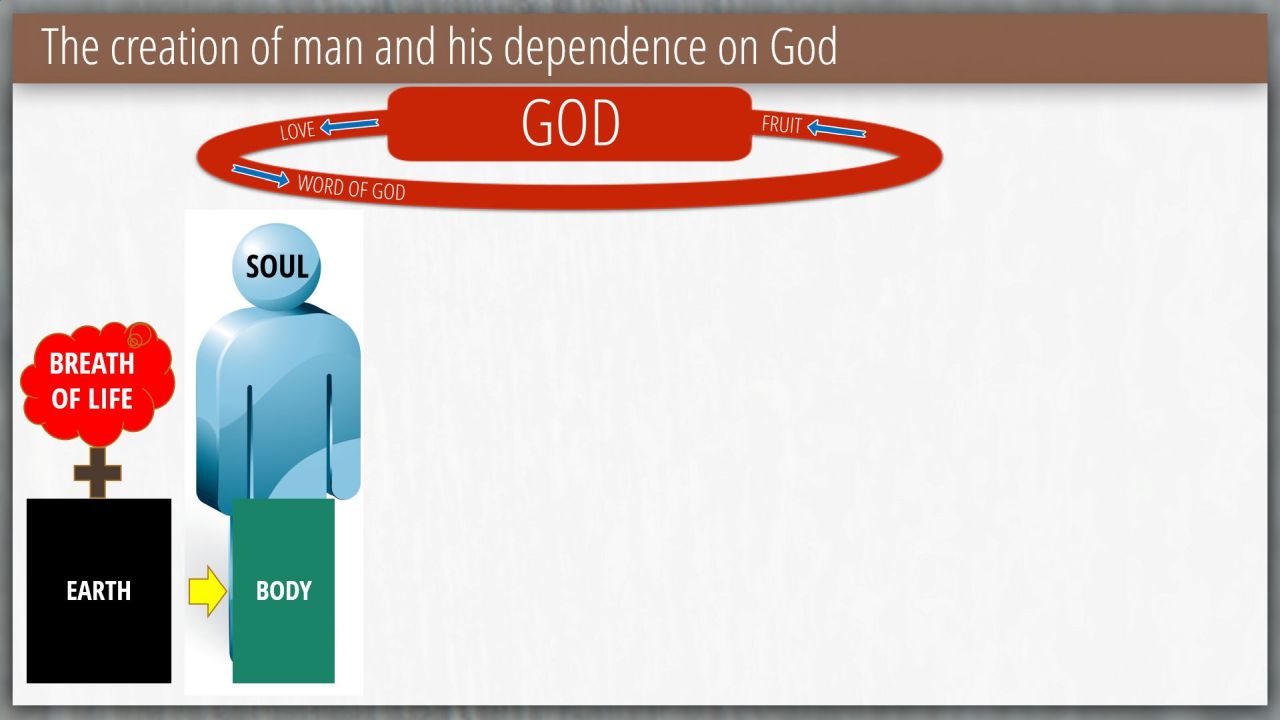 The creation of man and his dependence on God

LOVE

GOD

FRUIT

WORD OF GOD

SOUL

BREATH OF LIFE

EARTH

BODY